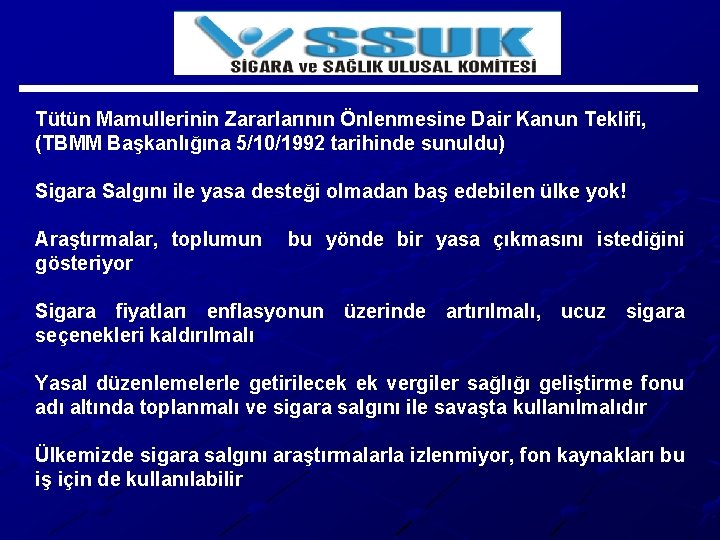 SSUK
SİGARA ve SAĞLIK ULUSAL KOMİTESİ

Tütün Mamullerinin Zararlarının Önlenmesine Dair Kanun Teklifi, (TBMM Başkanlığına 5/10/1992 tarihinde sunuldu)

Sigara Salgını ile yasa desteği olmadan baş edebilen ülke yok!

Araştırmalar, toplumun bu yönde bir yasa çıkmasını istediğini gösteriyor

Sigara fiyatları enflasyonun üzerinde artırılmalı, ucuz sigara seçenekleri kaldırılmalı

Yasal düzenlemelerle getirilecek ek vergiler sağlığı geliştirme fonu adı altında toplanmalı ve sigara salgını ile savaşta kullanılmalıdır

Ülkemizde sigara salgını araştırmalarla izlenmiyor, fon kaynakları bu iş için de kullanılabilir